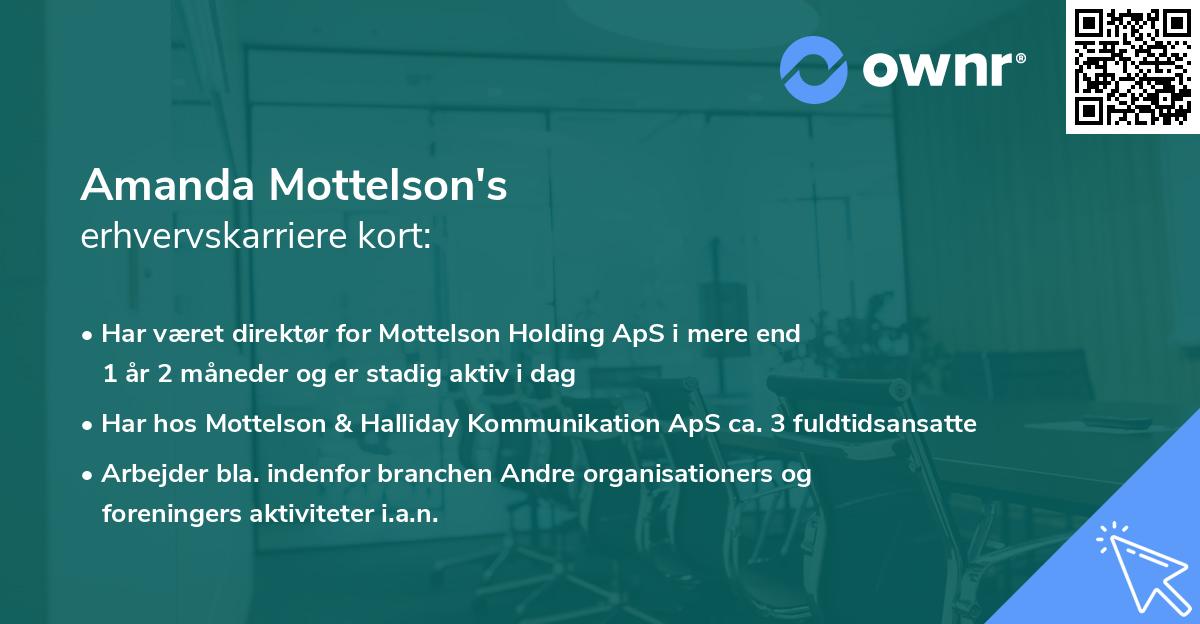 ownr®

Amanda Mottelson's
erhvervskarriere kort:

• Har været direktør for Mottelson Holding ApS i mere end 1 år 2 måneder og er stadig aktiv i dag

• Har hos Mottelson & Halliday Kommunikation ApS ca. 3 fuldtidsansatte

• Arbejder bla. indenfor branchen Andre organisationers og foreningers aktiviteter i.a.n.